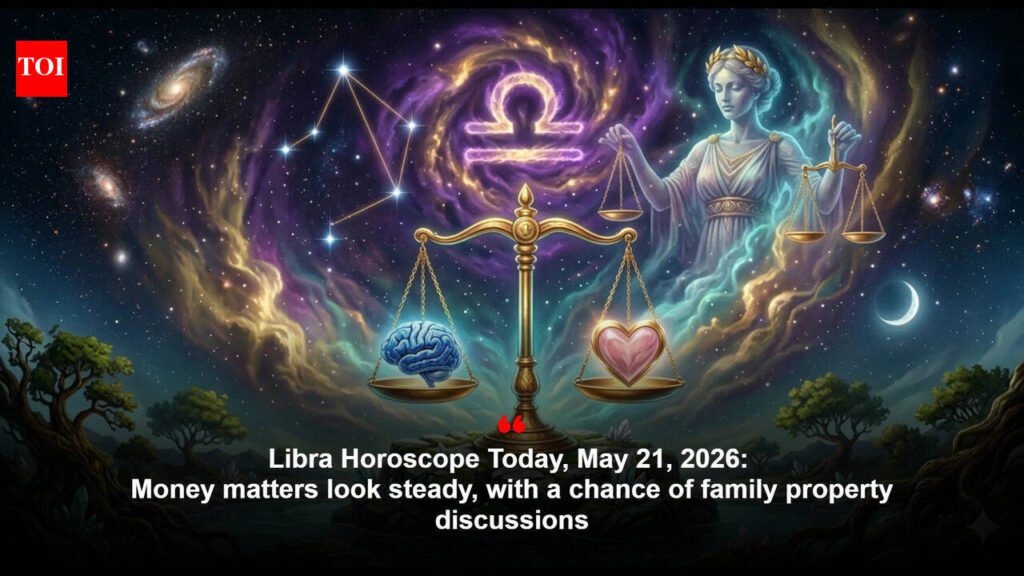 TOI

Libra Horoscope Today, May 21, 2026: Money matters look steady, with a chance of family property discussions